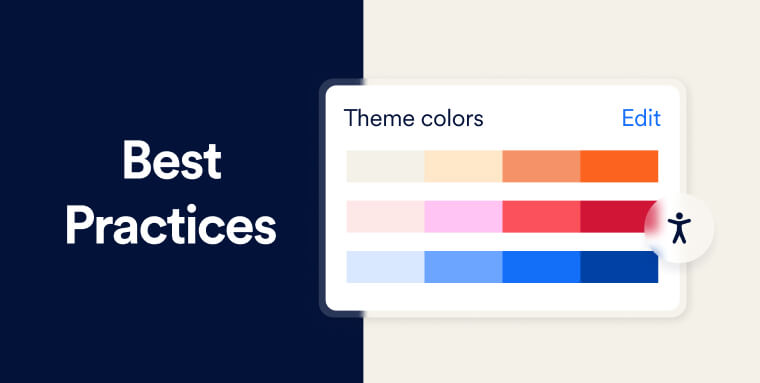 Best Practices

Theme colors Edit